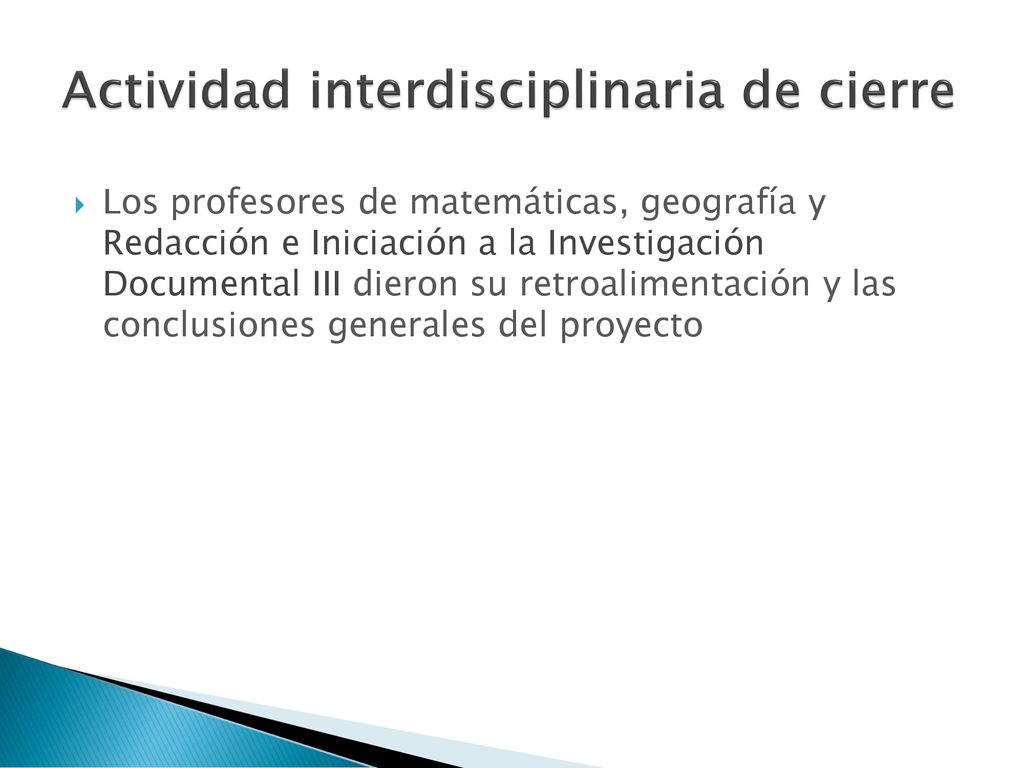 Actividad interdisciplinaria de cierre

Los profesores de matemáticas, geografía y Redacción e Iniciación a la Investigación Documental III dieron su retroalimentación y las conclusiones generales del proyecto